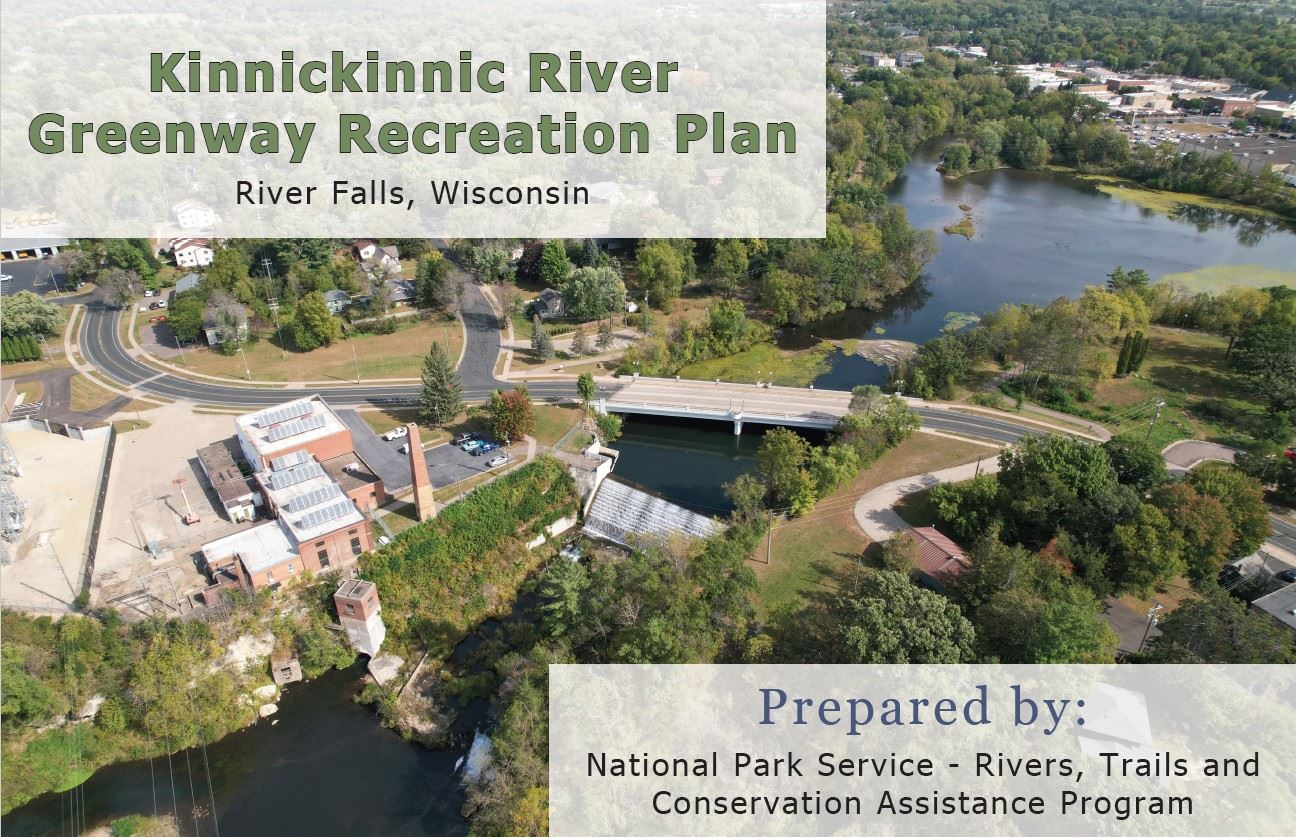 Kinnickinnic River Greenway Recreation Plan

River Falls, Wisconsin

Prepared by:

National Park Service - Rivers, Trails and Conservation Assistance Program